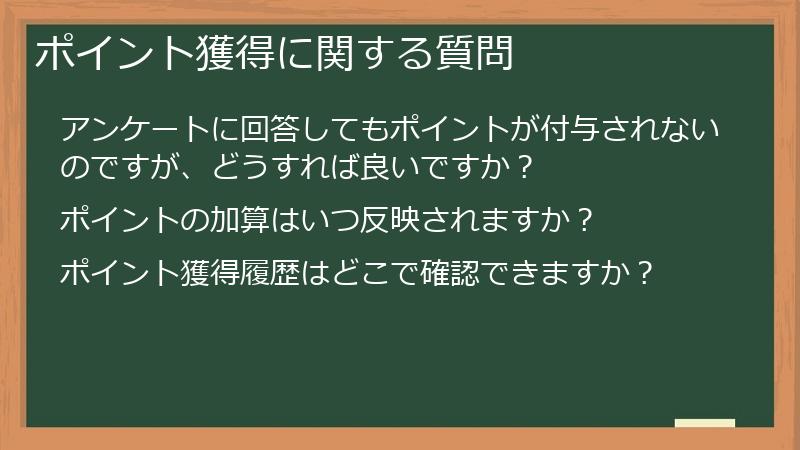 ポイント獲得に関する質問

アンケートに回答してもポイントが付与されないのですが、どうすれば良いですか？

ポイントの加算はいつ反映されますか？

ポイント獲得履歴はどこで確認できますか？